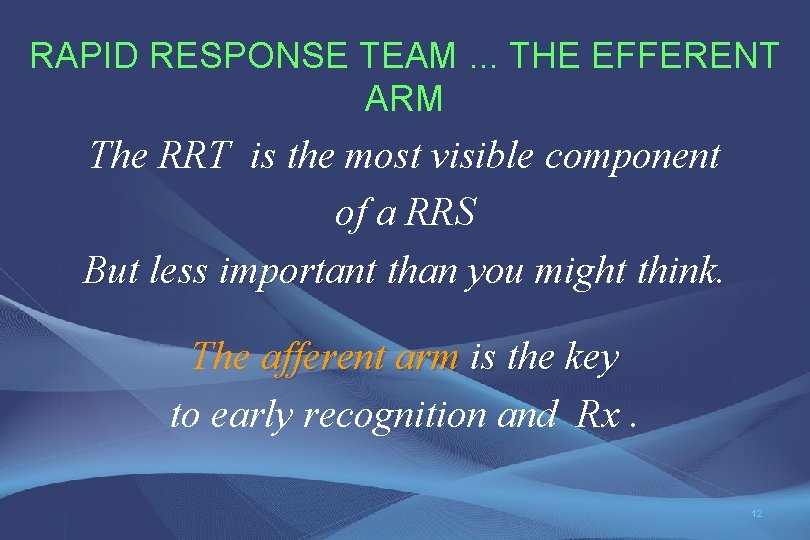 RAPID RESPONSE TEAM … THE EFFERENT ARM

The RRT is the most visible component of a RRS

But less important than you might think.

The afferent arm is the key to early recognition and Rx .

12